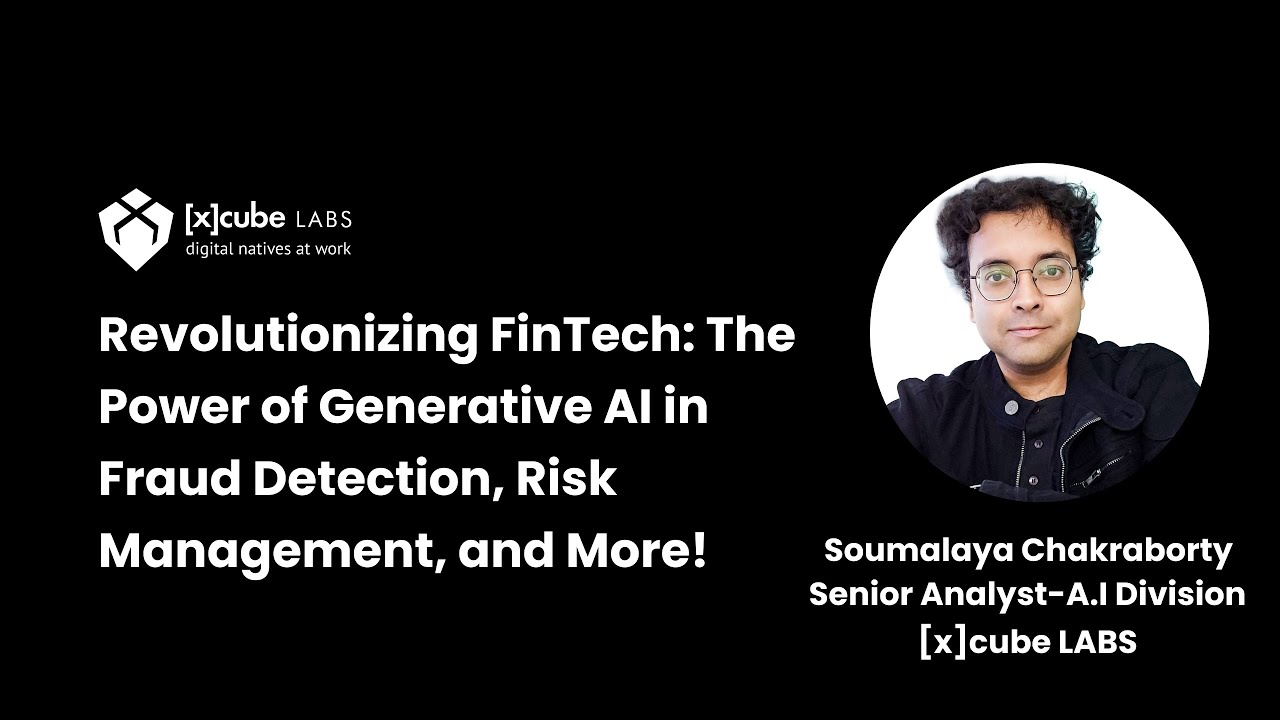 [x]cube LABS
digital natives at work

Revolutionizing FinTech: The Power of Generative AI in Fraud Detection, Risk Management, and More!

Soumalaya Chakraborty
Senior Analyst-A.I Division
[x]cube LABS